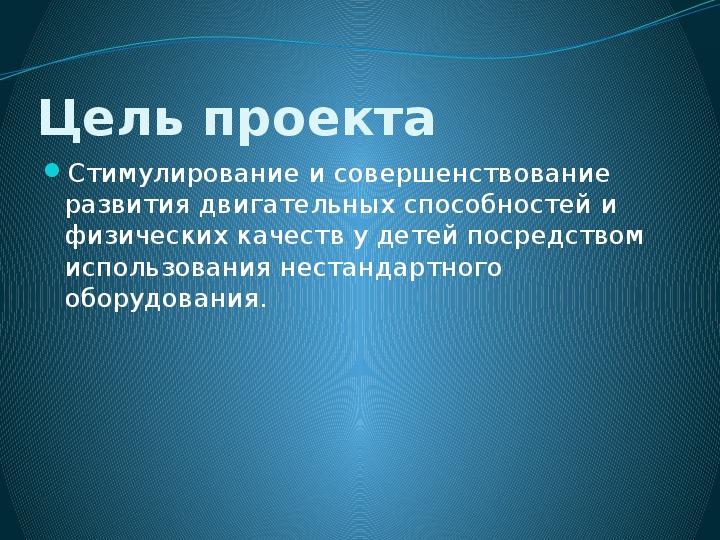 Цель проекта

Стимулирование и совершенствование развития двигательных способностей и физических качеств у детей посредством использования нестандартного оборудования.